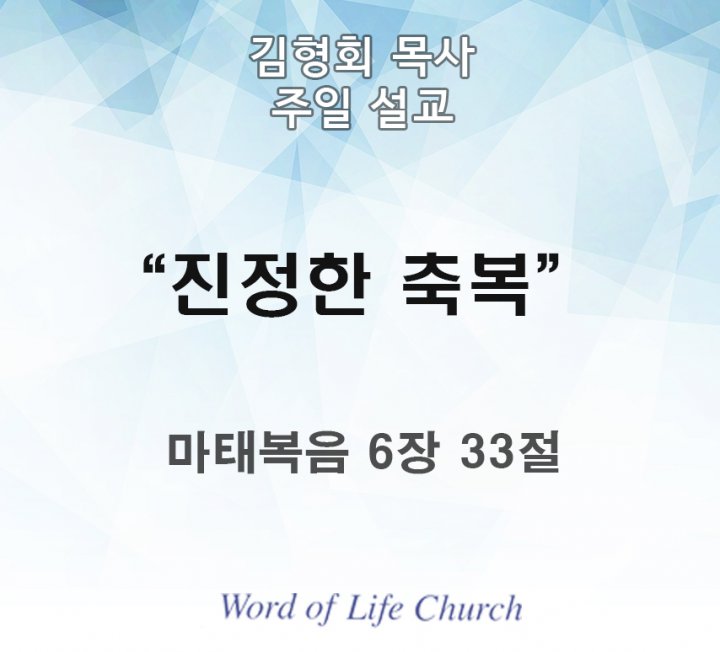 김형회 목사
주일 설교

“진정한 축복”

마태복음 6장 33절

Word of Life Church